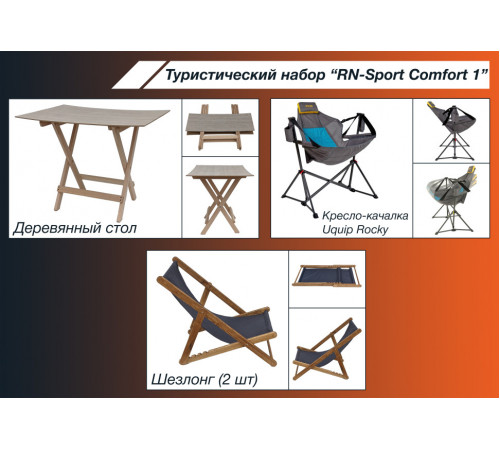 Туристический набор “RN-Sport Comfort 1”

Деревянный стол

Кресло-качалка Uquip Rocky

Шезлонг (2 шт)